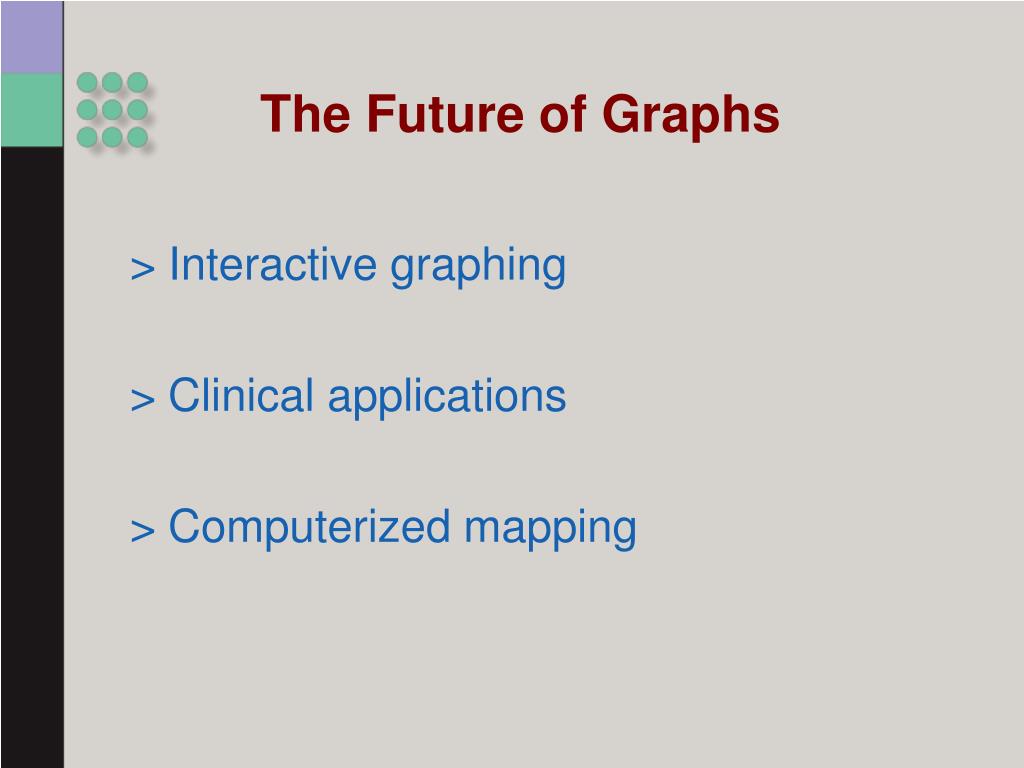 The Future of Graphs

> Interactive graphing

> Clinical applications

> Computerized mapping